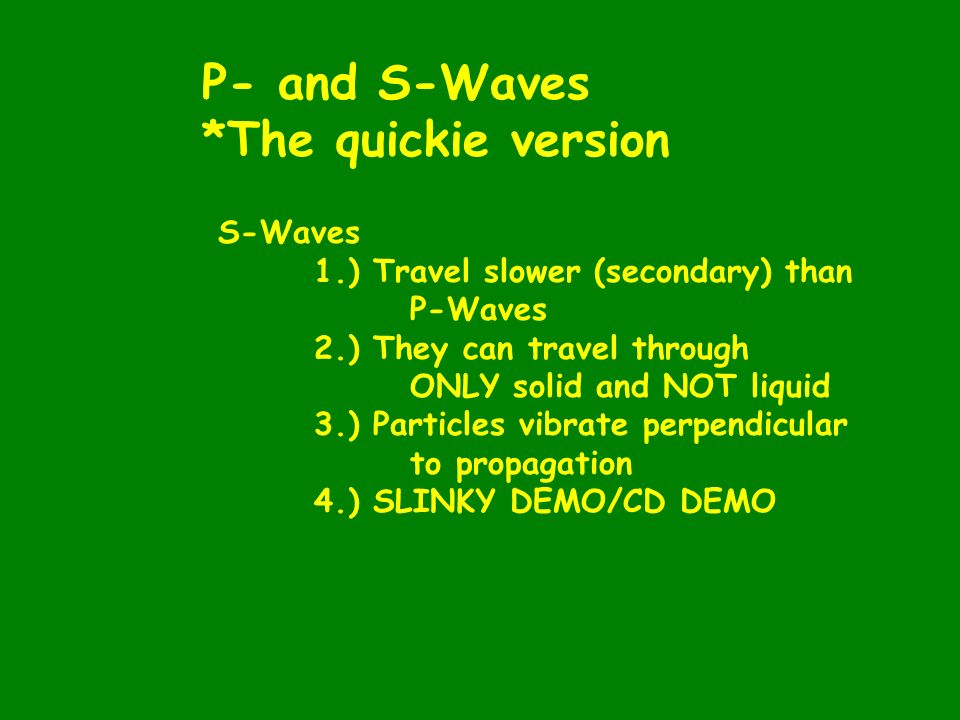 P- and S-Waves
*The quickie version

S-Waves
1.) Travel slower (secondary) than P-Waves
2.) They can travel through ONLY solid and NOT liquid
3.) Particles vibrate perpendicular to propagation
4.) SLINKY DEMO/CD DEMO